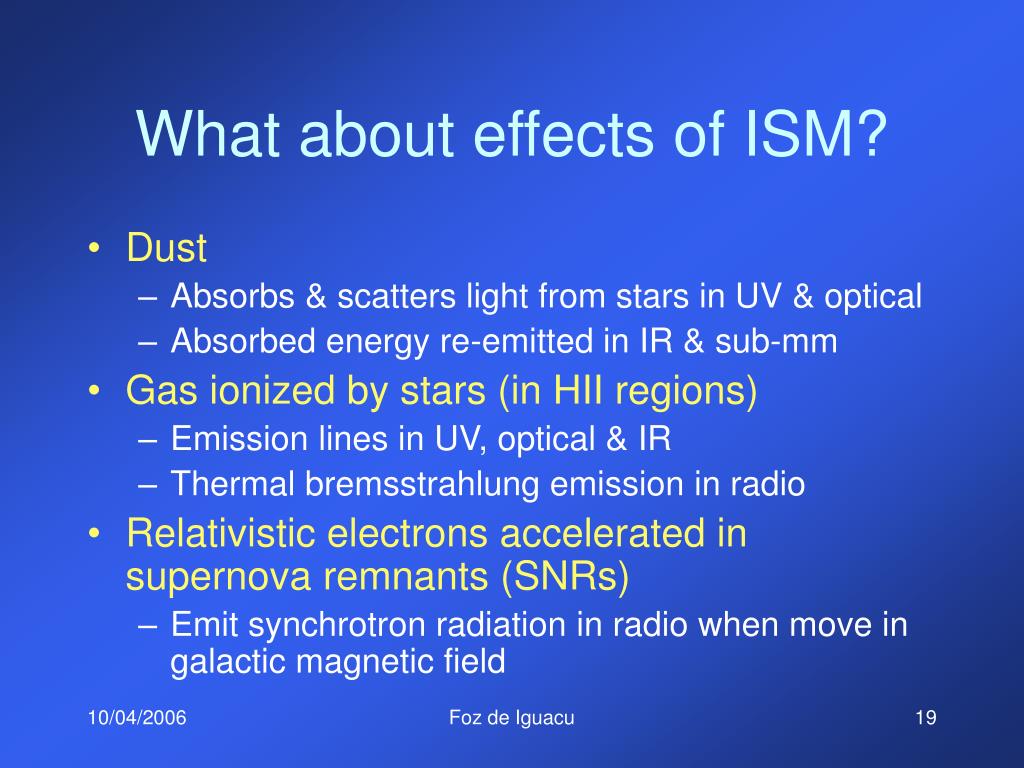 What about effects of ISM?

• Dust
– Absorbs & scatters light from stars in UV & optical
– Absorbed energy re-emitted in IR & sub-mm

• Gas ionized by stars (in HII regions)
– Emission lines in UV, optical & IR
– Thermal bremsstrahlung emission in radio

• Relativistic electrons accelerated in supernova remnants (SNRs)
– Emit synchrotron radiation in radio when move in galactic magnetic field

10/04/2006

Foz de Iguacu

19